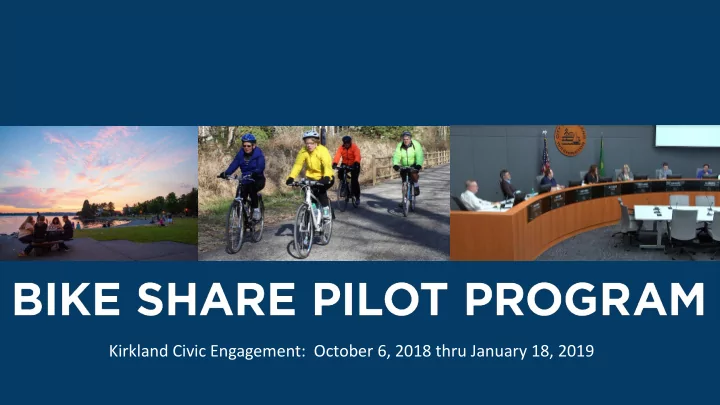 BIKE SHARE PILOT PROGRAM

Kirkland Civic Engagement: October 6, 2018 thru January 18, 2019